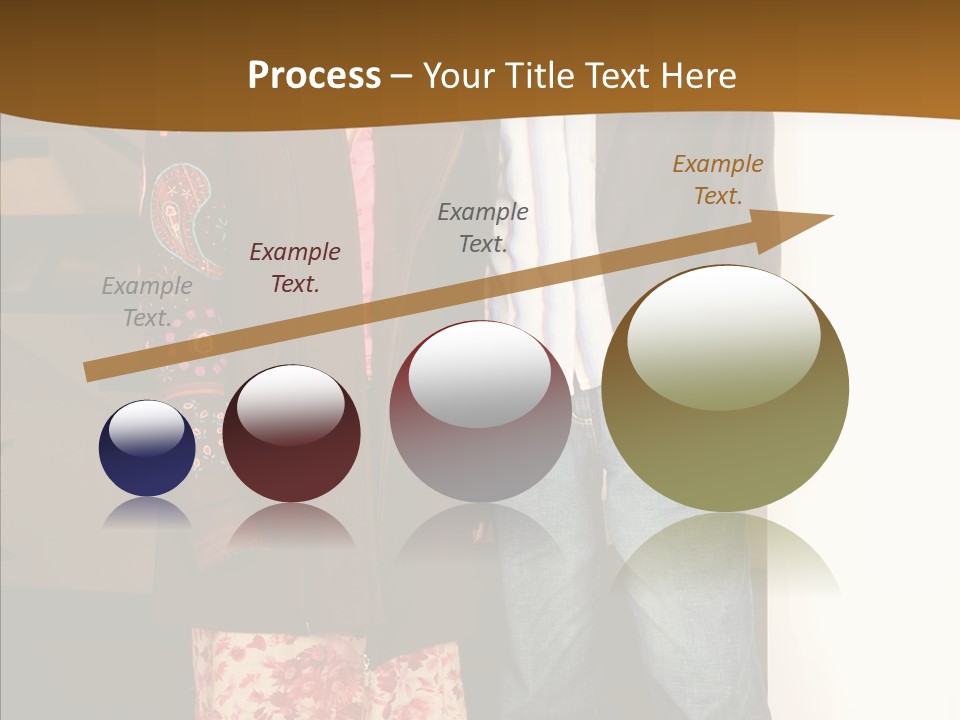 Process – Your Title Text Here

Example Text.

Example Text.

Example Text.

Example Text.